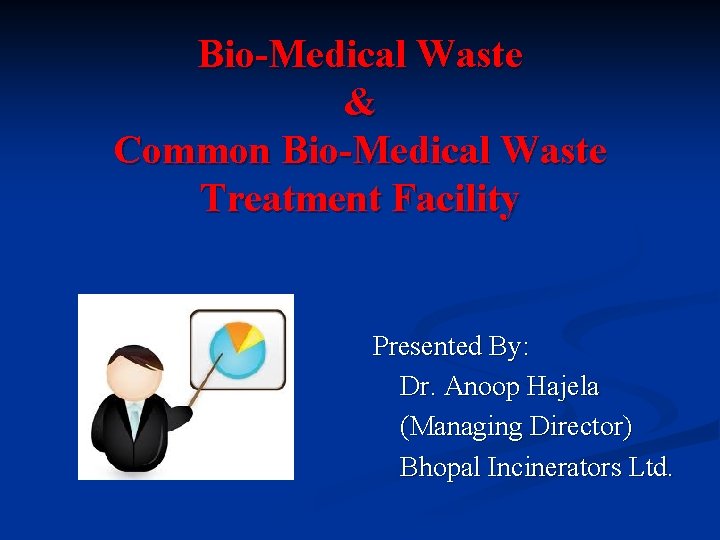 Bio-Medical Waste
&
Common Bio-Medical Waste Treatment Facility

Presented By:
Dr. Anoop Hajela
(Managing Director)
Bhopal Incinerators Ltd.